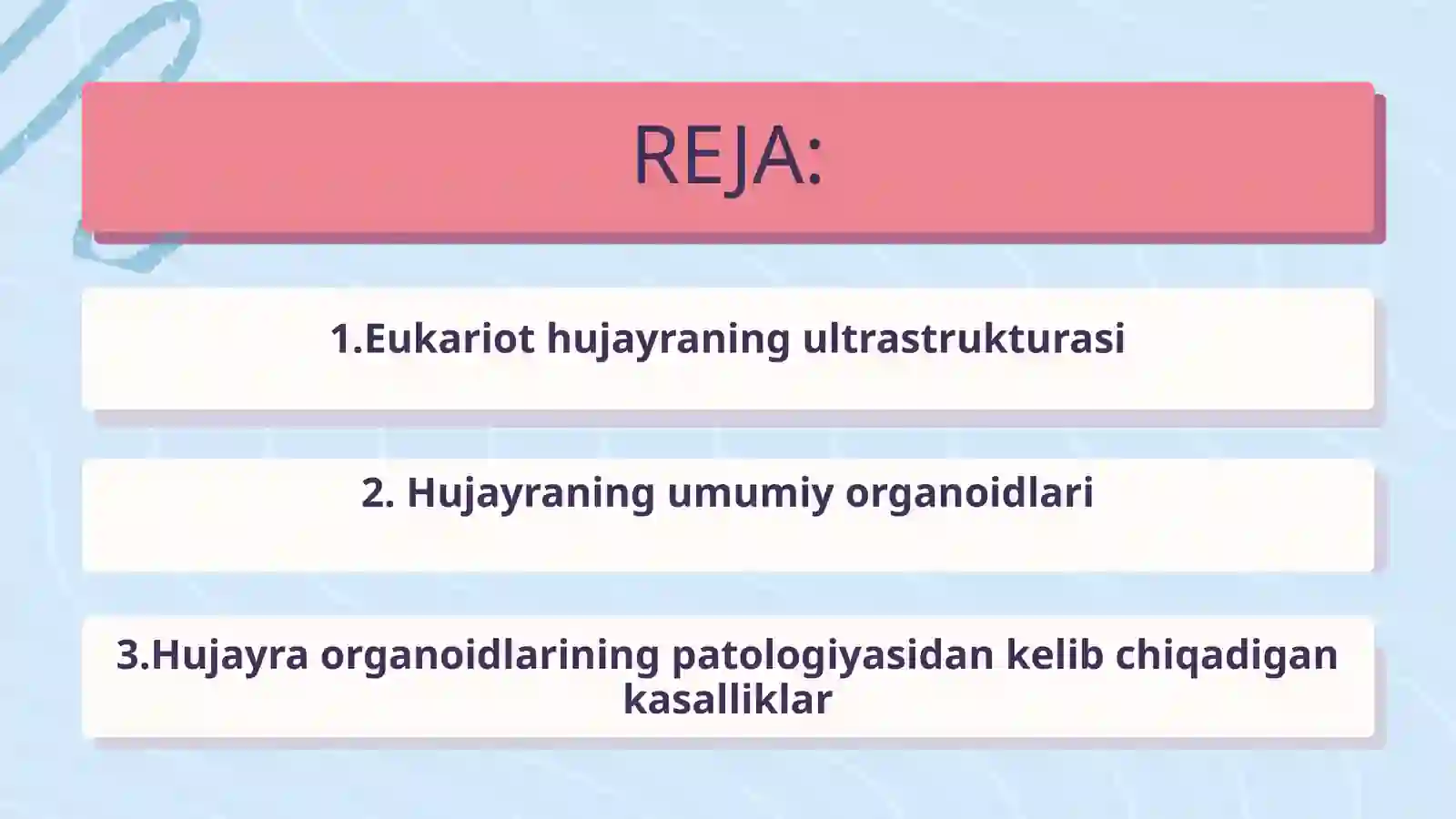 REJA:

1.Eukariot hujayraning ultrastrukturasi

2. Hujayraning umumiy organoidlari

3.Hujayra organoidlarining patologiyasidan kelib chiqadigan kasalliklar